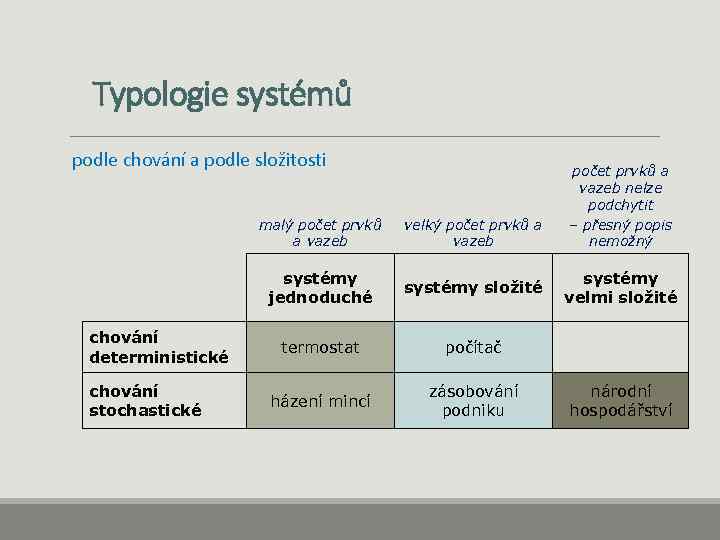 Typologie systémů

podle chování a podle složitosti

| | malý počet prvků a vazeb | velký počet prvků a vazeb | počet prvků a vazeb nelze podchytit – přesný popis nemožný |
|---|---|---|---|
| | **systémy jednoduché** | **systémy složité** | **systémy velmi složité** |
| **chování deterministické** | termostat | počítač | |
| **chování stochastické** | házení mincí | zásobování podniku | národní hospodářství |